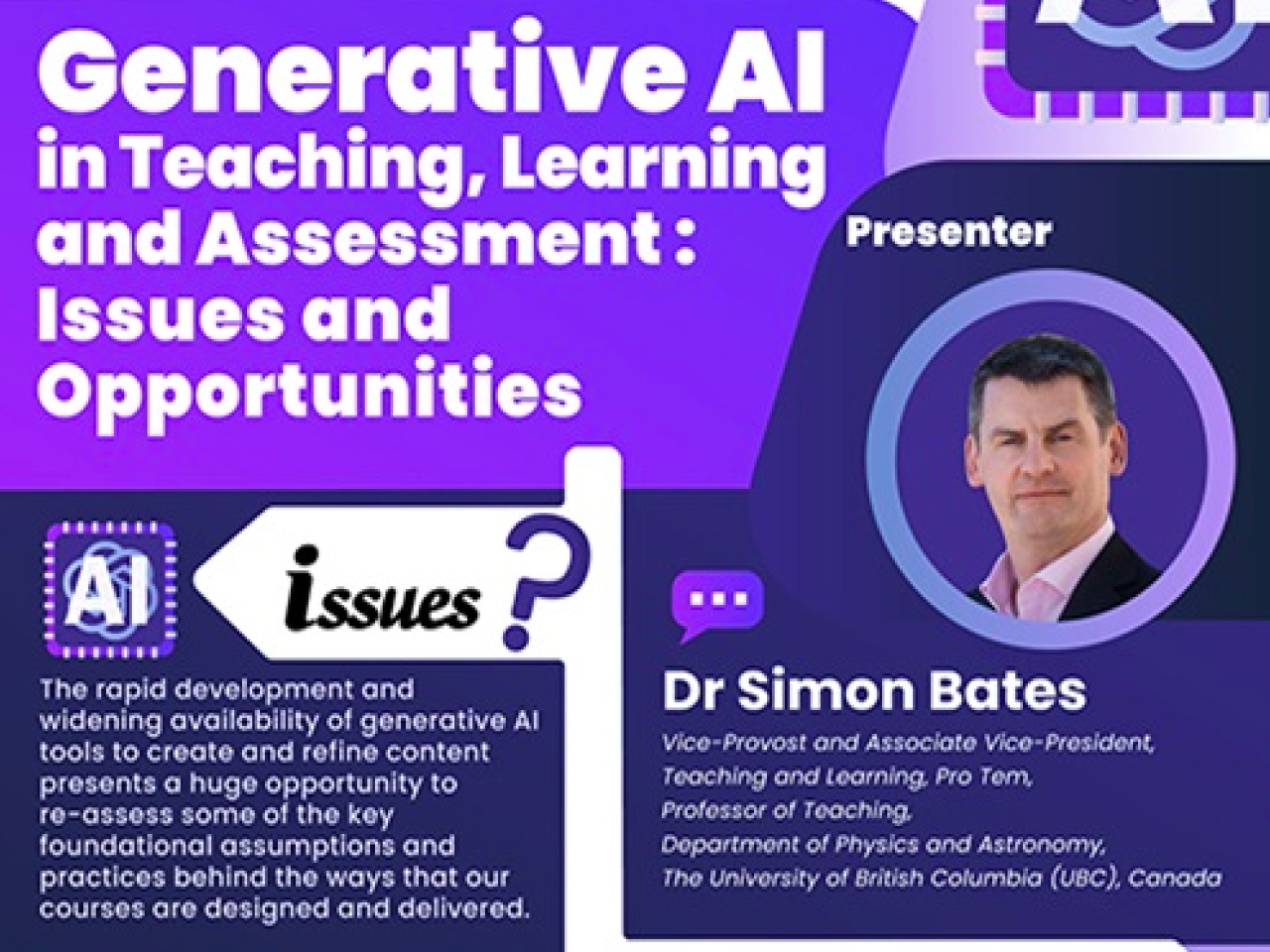 Generative AI in Teaching, Learning and Assessment : Issues and Opportunities

Presenter

AI

issues ?

The rapid development and widening availability of generative AI tools to create and refine content presents a huge opportunity to re-assess some of the key foundational assumptions and practices behind the ways that our courses are designed and delivered.

Dr Simon Bates

Vice-Provost and Associate Vice-President, Teaching and Learning, Pro Tem, Professor of Teaching, Department of Physics and Astronomy, The University of British Columbia (UBC), Canada